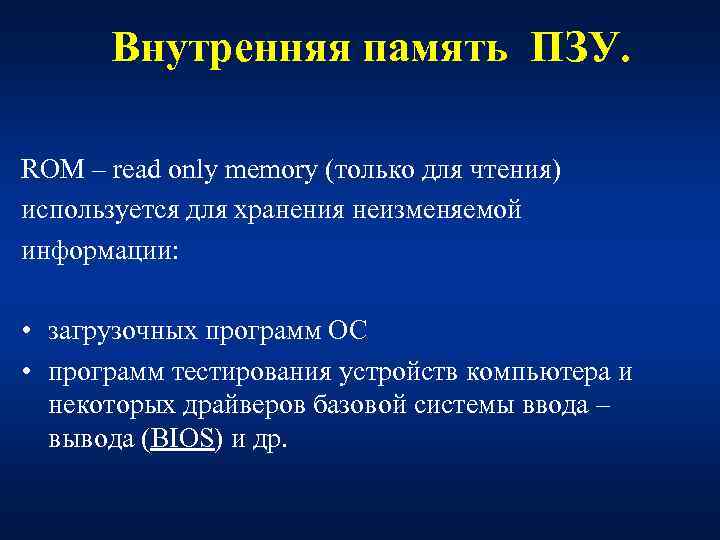 Внутренняя память ПЗУ.

ROM – read only memory (только для чтения) используется для хранения неизменяемой информации:

• загрузочных программ ОС
• программ тестирования устройств компьютера и некоторых драйверов базовой системы ввода – вывода (BIOS) и др.